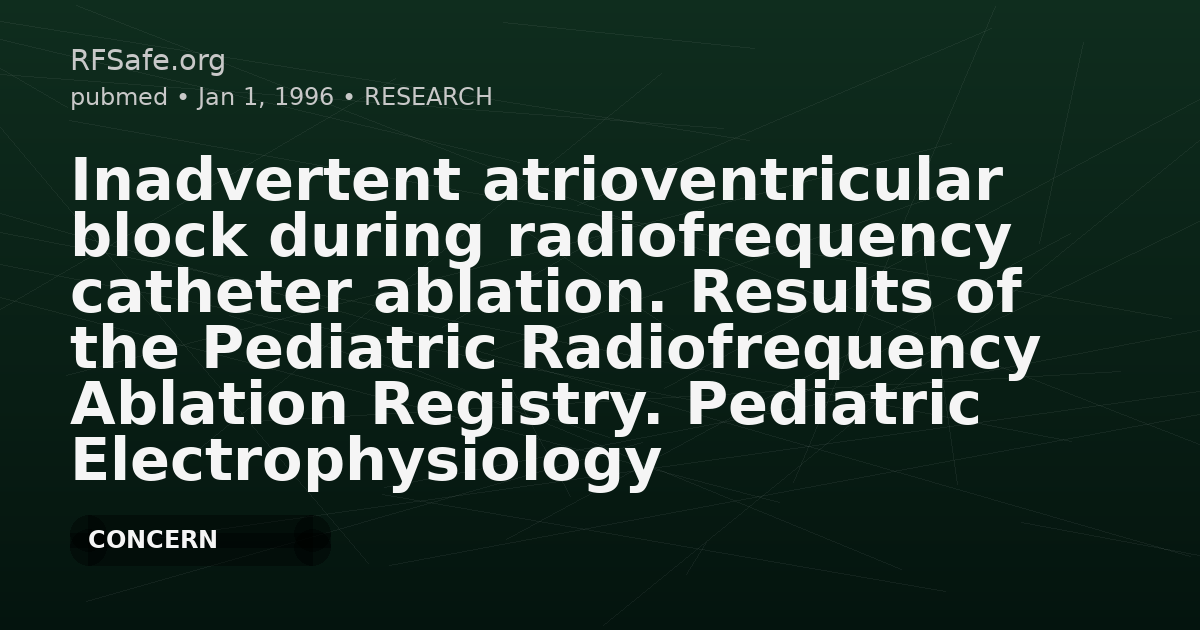 RFSafe.org
pubmed • Jan 1, 1996 • RESEARCH

Inadvertent atrioventricular block during radiofrequency catheter ablation. Results of the Pediatric Radiofrequency Ablation Registry. Pediatric Electrophysiology

CONCERN